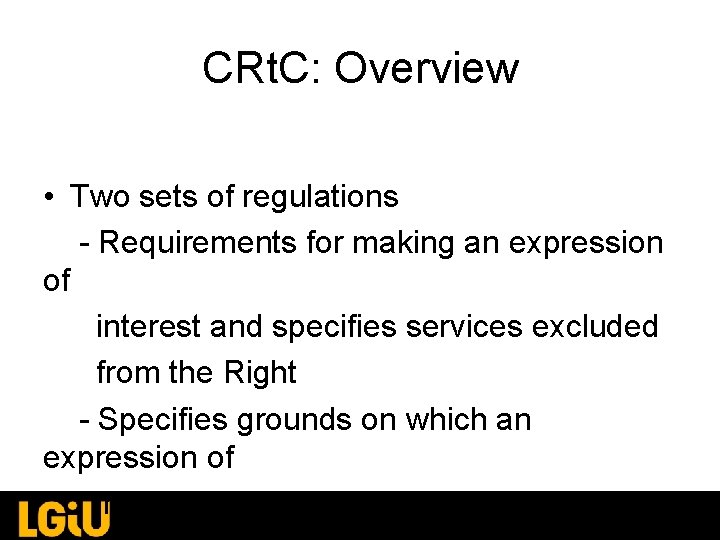 CRtC: Overview

• Two sets of regulations

- Requirements for making an expression of interest and specifies services excluded from the Right

- Specifies grounds on which an expression of

LGiU